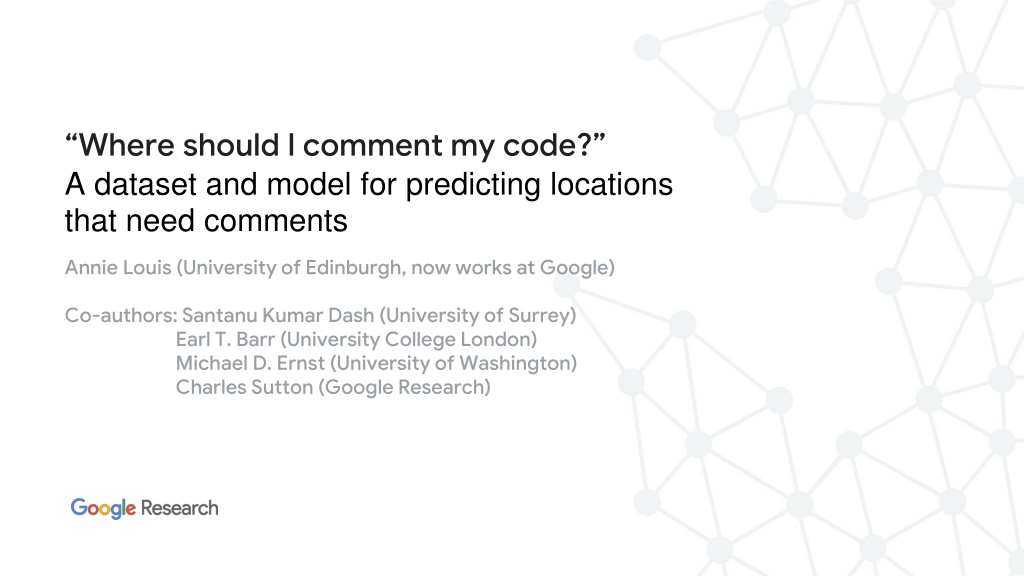 “Where should I comment my code?”
A dataset and model for predicting locations that need comments

Annie Louis (University of Edinburgh, now works at Google)

Co-authors: Santanu Kumar Dash (University of Surrey)
Earl T. Barr (University College London)
Michael D. Ernst (University of Washington)
Charles Sutton (Google Research)

Google Research